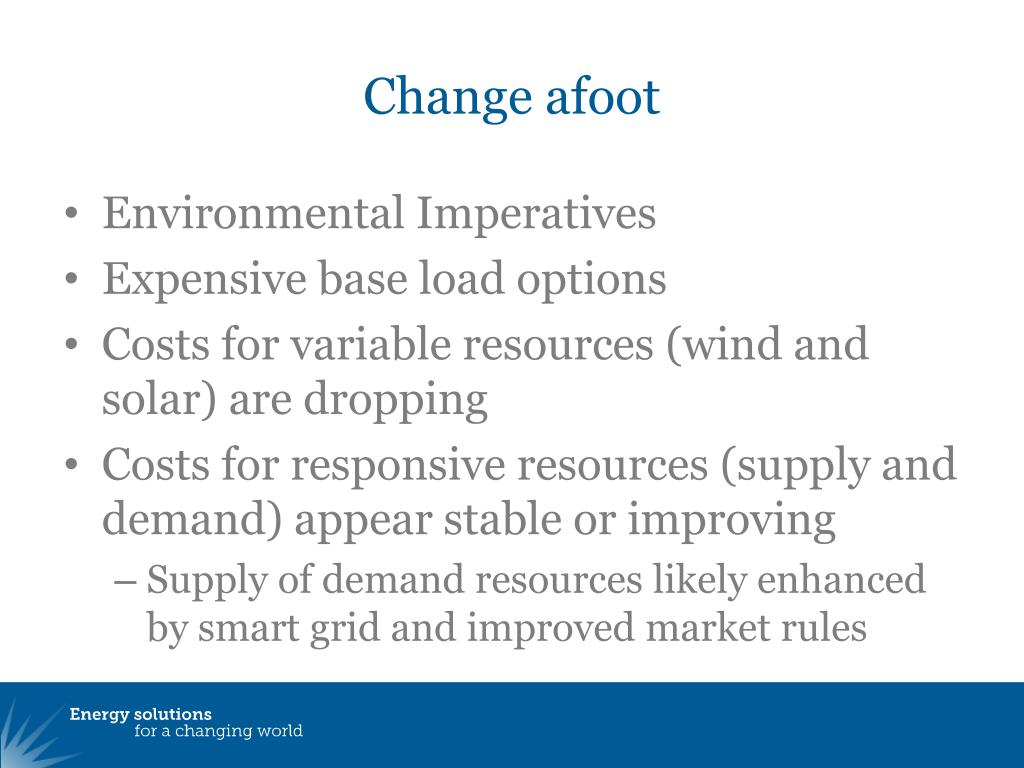 Change afoot

• Environmental Imperatives
• Expensive base load options
• Costs for variable resources (wind and solar) are dropping
• Costs for responsive resources (supply and demand) appear stable or improving
– Supply of demand resources likely enhanced by smart grid and improved market rules

Energy solutions
for a changing world